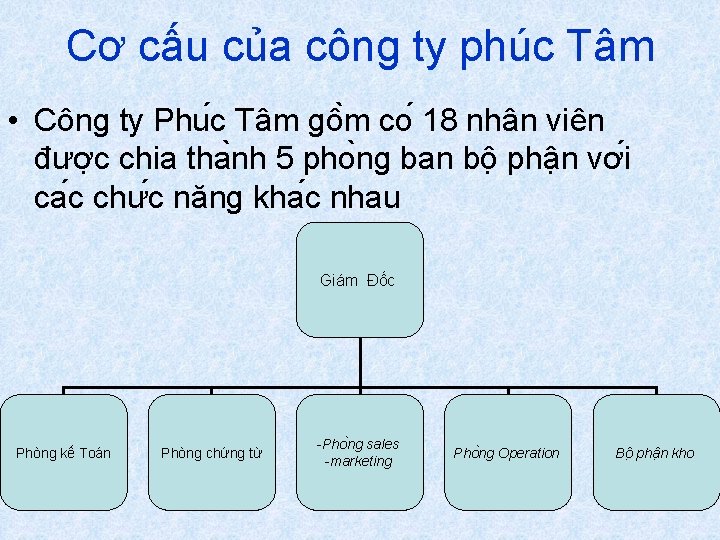 Cơ cấu của công ty phúc Tâm

• Công ty Phúc Tâm gồm có 18 nhân viên được chia thành 5 phòng ban bộ phận với các chức năng khác nhau

Giám Đốc

Phòng kế Toán

Phòng chứng từ

-Phòng sales
-marketing

Phòng Operation

Bộ phận kho